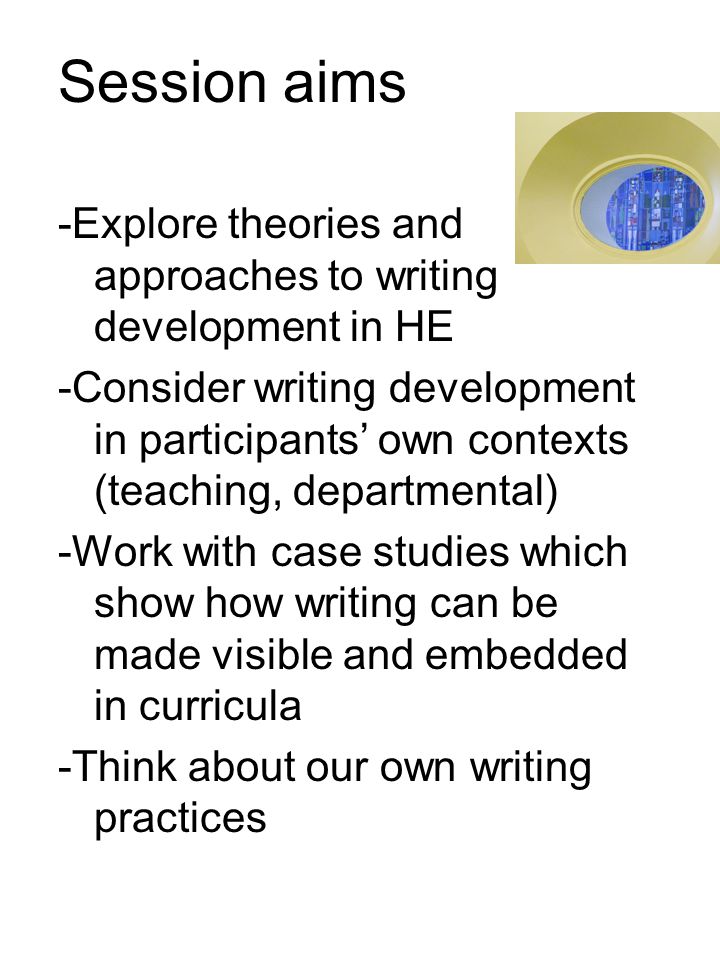 Session aims

-Explore theories and approaches to writing development in HE

-Consider writing development in participants’ own contexts (teaching, departmental)

-Work with case studies which show how writing can be made visible and embedded in curricula

-Think about our own writing practices